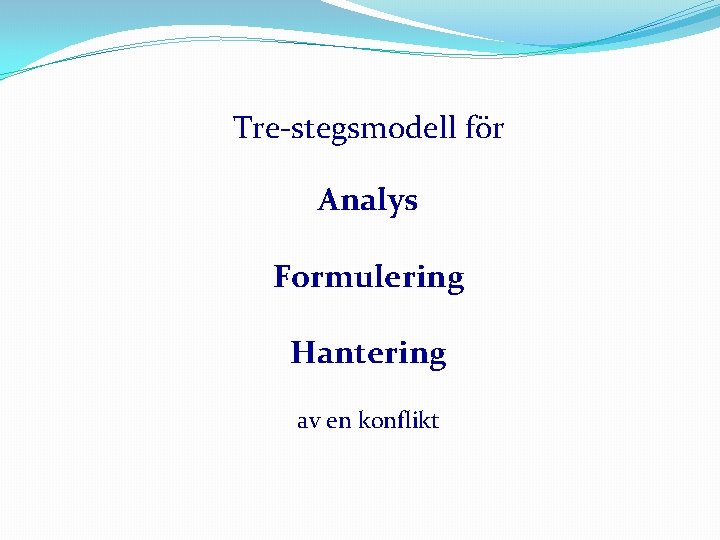 Tre-stegsmodell för

Analys

Formulering

Hantering

av en konflikt